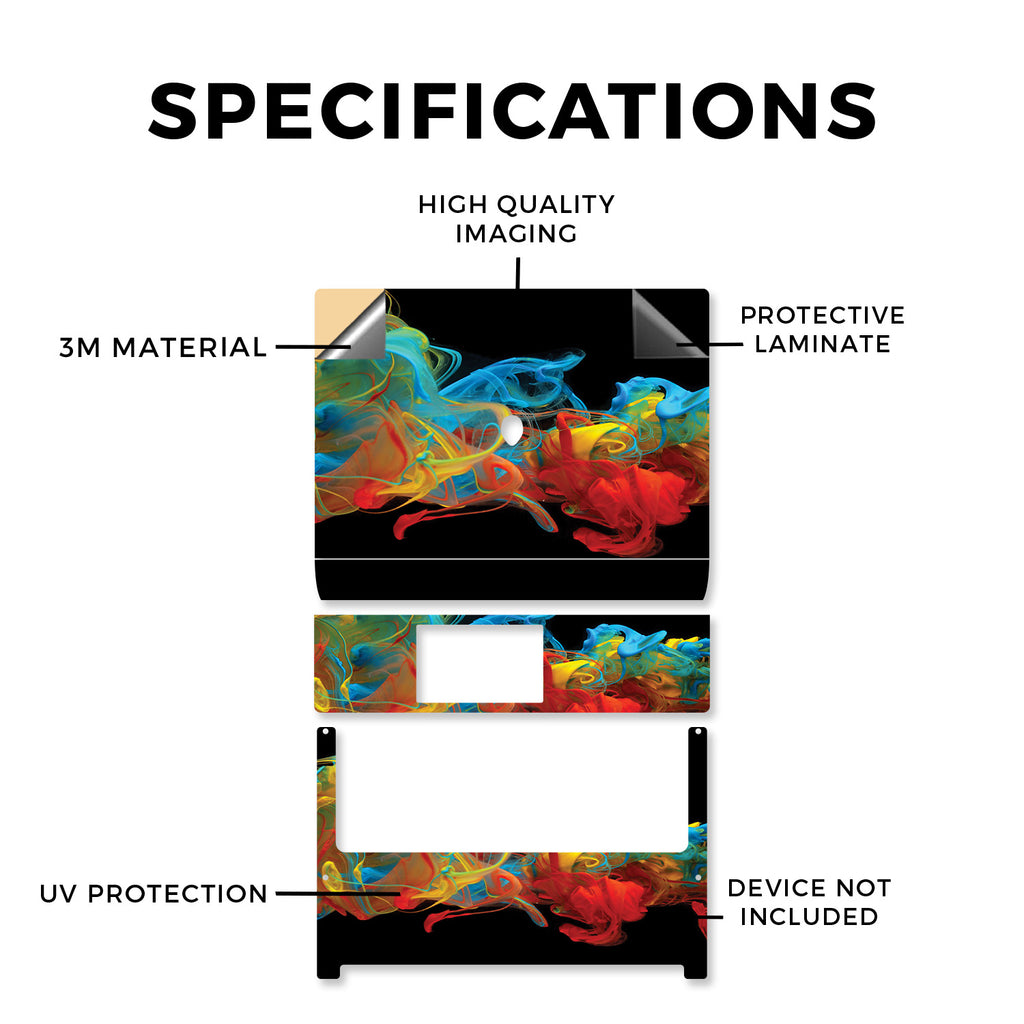 SPECIFICATIONS

HIGH QUALITY IMAGING

3M MATERIAL

PROTECTIVE LAMINATE

UV PROTECTION

DEVICE NOT INCLUDED